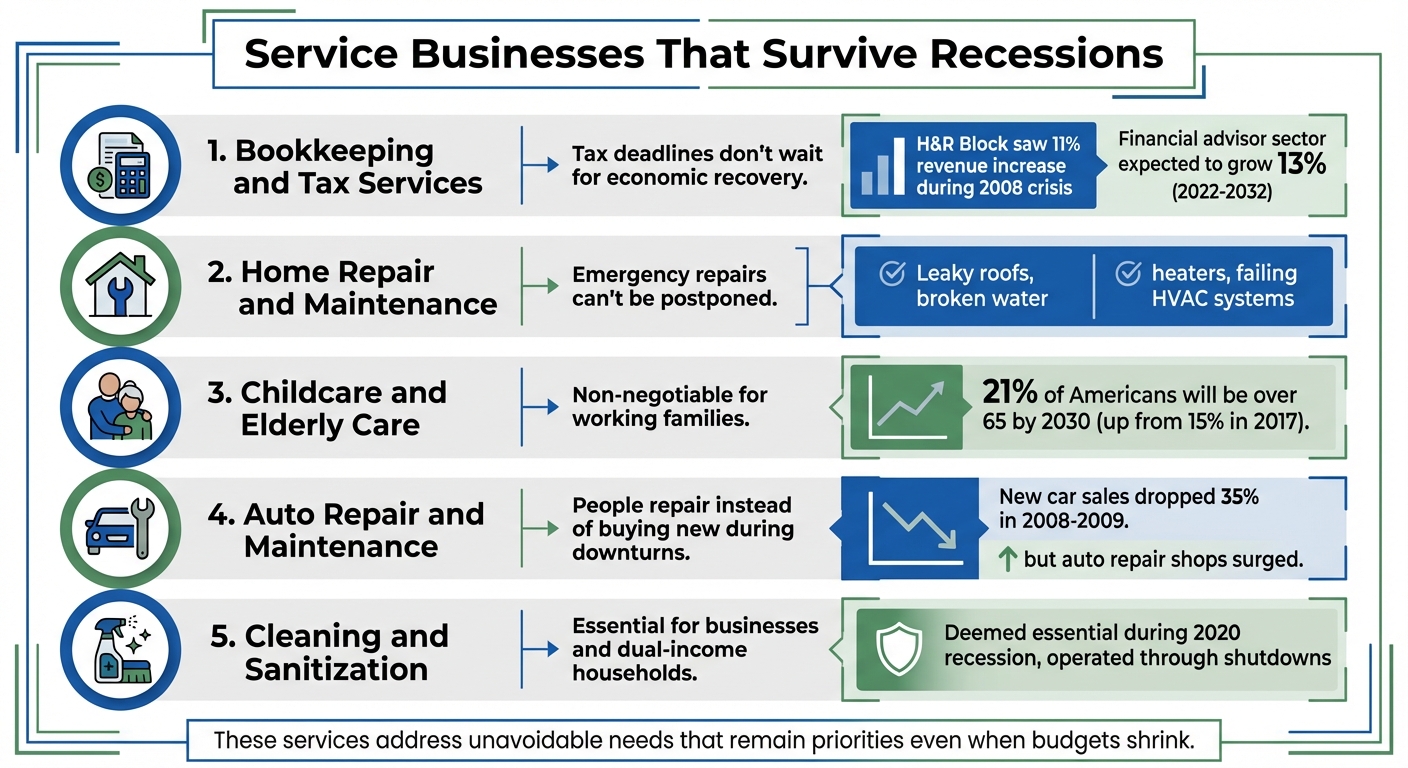 Service Businesses That Survive Recessions

1. Bookkeeping and Tax Services

Tax deadlines don't wait for economic recovery.

H&R Block saw 11% revenue increase during 2008 crisis

Financial advisor sector expected to grow 13% (2022-2032)

2. Home Repair and Maintenance

Emergency repairs can't be postponed.

Leaky roofs, broken water

heaters, failing HVAC systems

3. Childcare and Elderly Care

Non-negotiable for working families.

21% of Americans will be over 65 by 2030 (up from 15% in 2017).

4. Auto Repair and Maintenance

People repair instead of buying new during downturns.

New car sales dropped 35% in 2008-2009.

but auto repair shops surged.

5. Cleaning and Sanitization

Essential for businesses and dual-income households.

Deemed essential during 2020 recession, operated through shutdowns

These services address unavoidable needs that remain priorities even when budgets shrink.